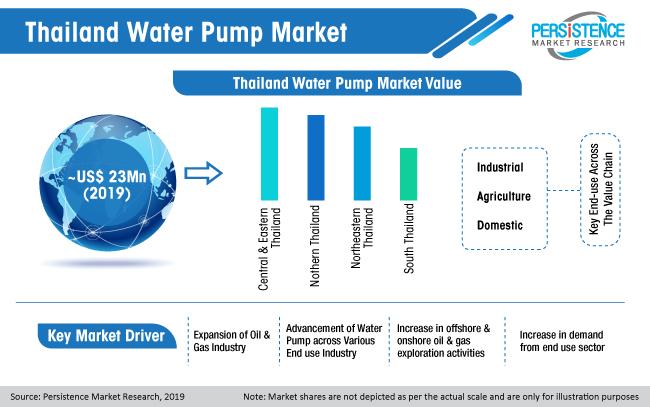 Thailand Water Pump Market

PERSISTENCE
MARKET RESEARCH

Thailand Water Pump Market Value

~US$ 23Mn
(2019)

Central & Eastern Thailand

Nothern Thailand

Northeastern Thailand

South Thailand

Industrial

Agriculture

Domestic

Key End-use Across The Value Chain

Key Market Driver

Expansion of Oil & Gas Industry

Advancement of Water Pump across Various End use Industry

Increase in offshore & onshore oil & gas exploration activities

Increase in demand from end use sector

Source: Persistence Market Research, 2019

Note: Market shares are not depicted as per the actual scale and are only for illustration purposes